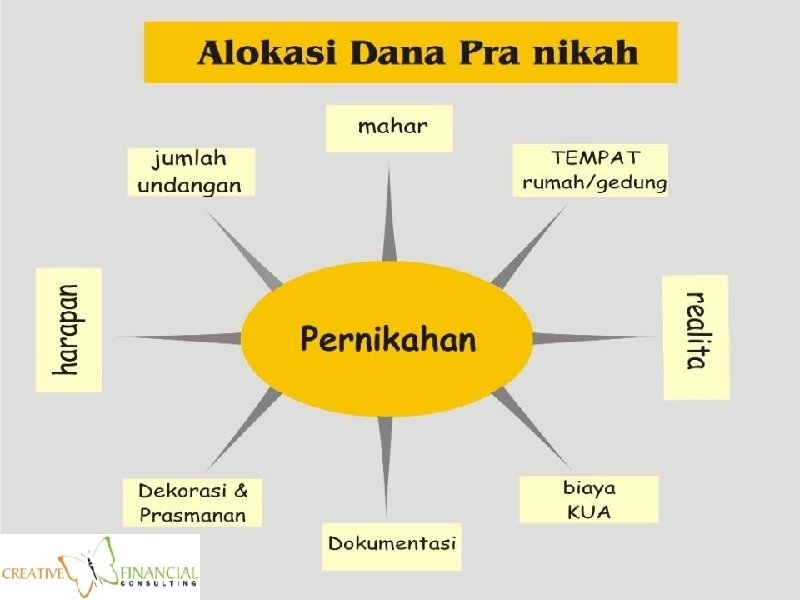 Alokasi Dana Pra nikah

mahar

jumlah undangan

TEMPAT rumah/gedung

harapan

Pernikahan

realita

Dekorasi & Prasmanan

Dokumentasi

biaya KUA

CREATIVE FINANCIAL CONSULTING